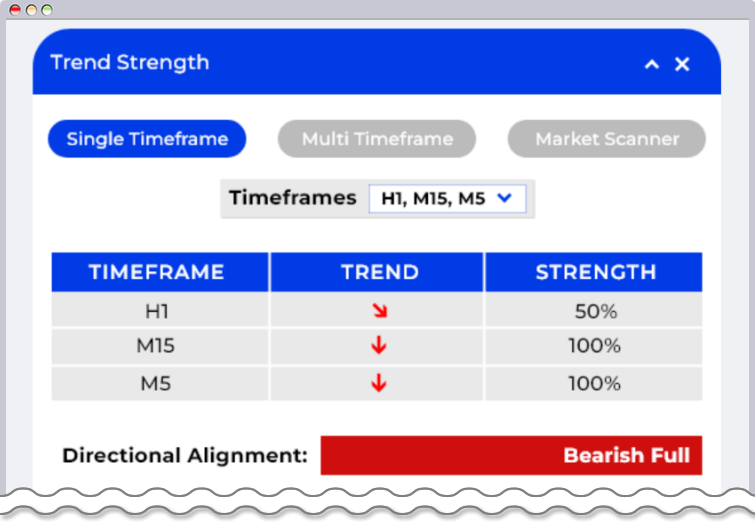 Trend Strength

Single Timeframe
Multi Timeframe
Market Scanner

Timeframes H1, M15, M5

| TIMEFRAME | TREND | STRENGTH |
|---|---|---|
| H1 | ↘ | 50% |
| M15 | ↓ | 100% |
| M5 | ↓ | 100% |

Directional Alignment: Bearish Full